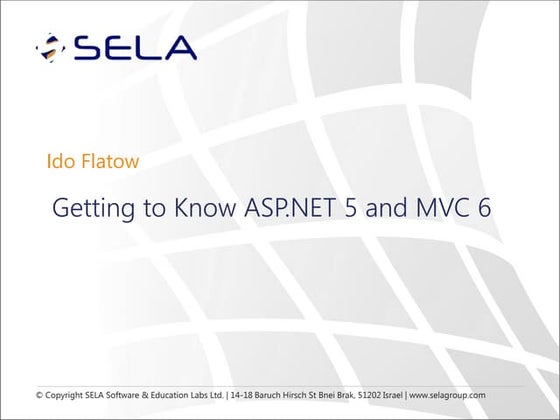 SELA

Ido Flatow

Getting to Know ASP.NET 5 and MVC 6

© Copyright SELA Software & Education Labs Ltd. | 14-18 Baruch Hirsch St Bnei Brak, 51202 Israel | www.selagroup.com